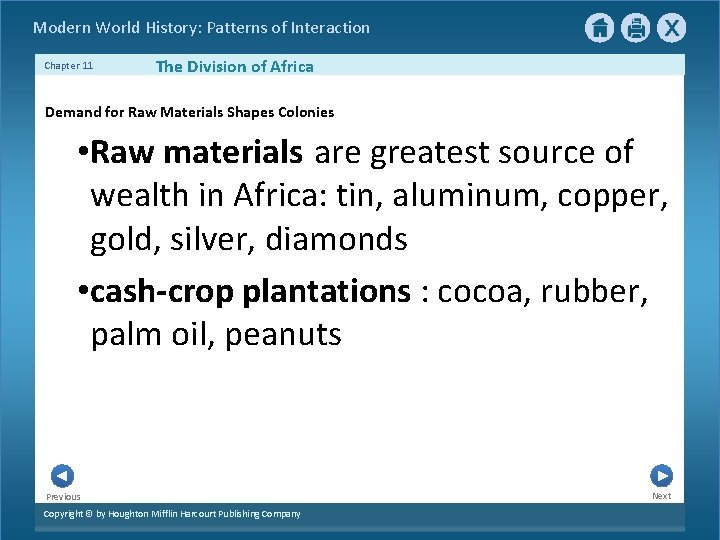 Modern World History: Patterns of Interaction

X

Chapter 11

The Division of Africa

Demand for Raw Materials Shapes Colonies

•Raw materials are greatest source of wealth in Africa: tin, aluminum, copper, gold, silver, diamonds

•cash-crop plantations : cocoa, rubber, palm oil, peanuts

Previous

Next

Copyright © by Houghton Mifflin Harcourt Publishing Company